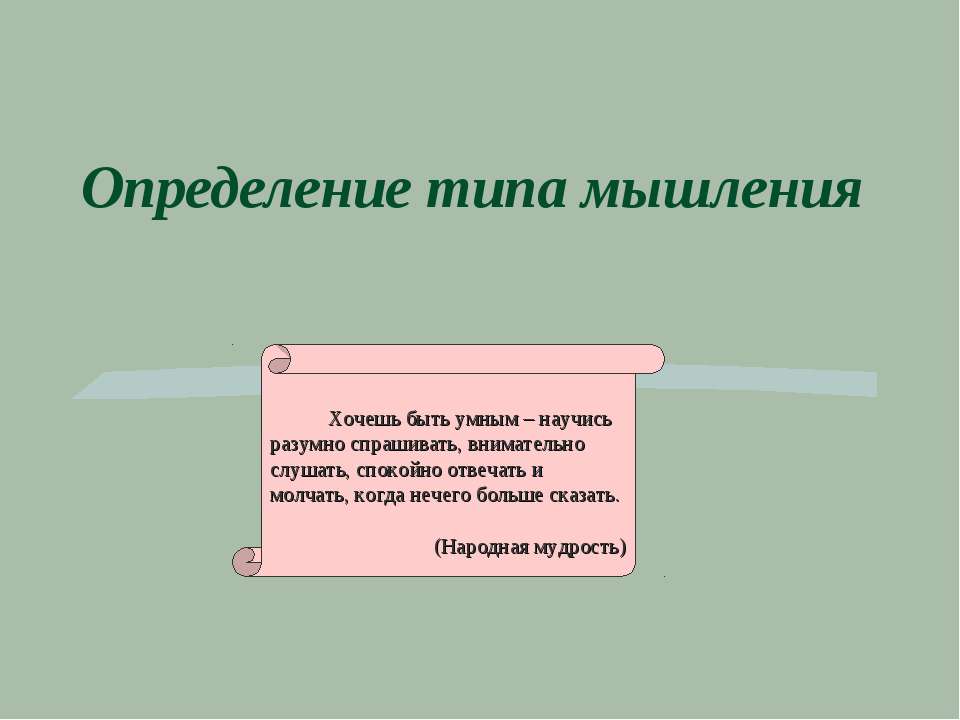 Определение типа мышления

Хочешь быть умным – научись разумно спрашивать, внимательно слушать, спокойно отвечать и молчать, когда нечего больше сказать.

(Народная мудрость)